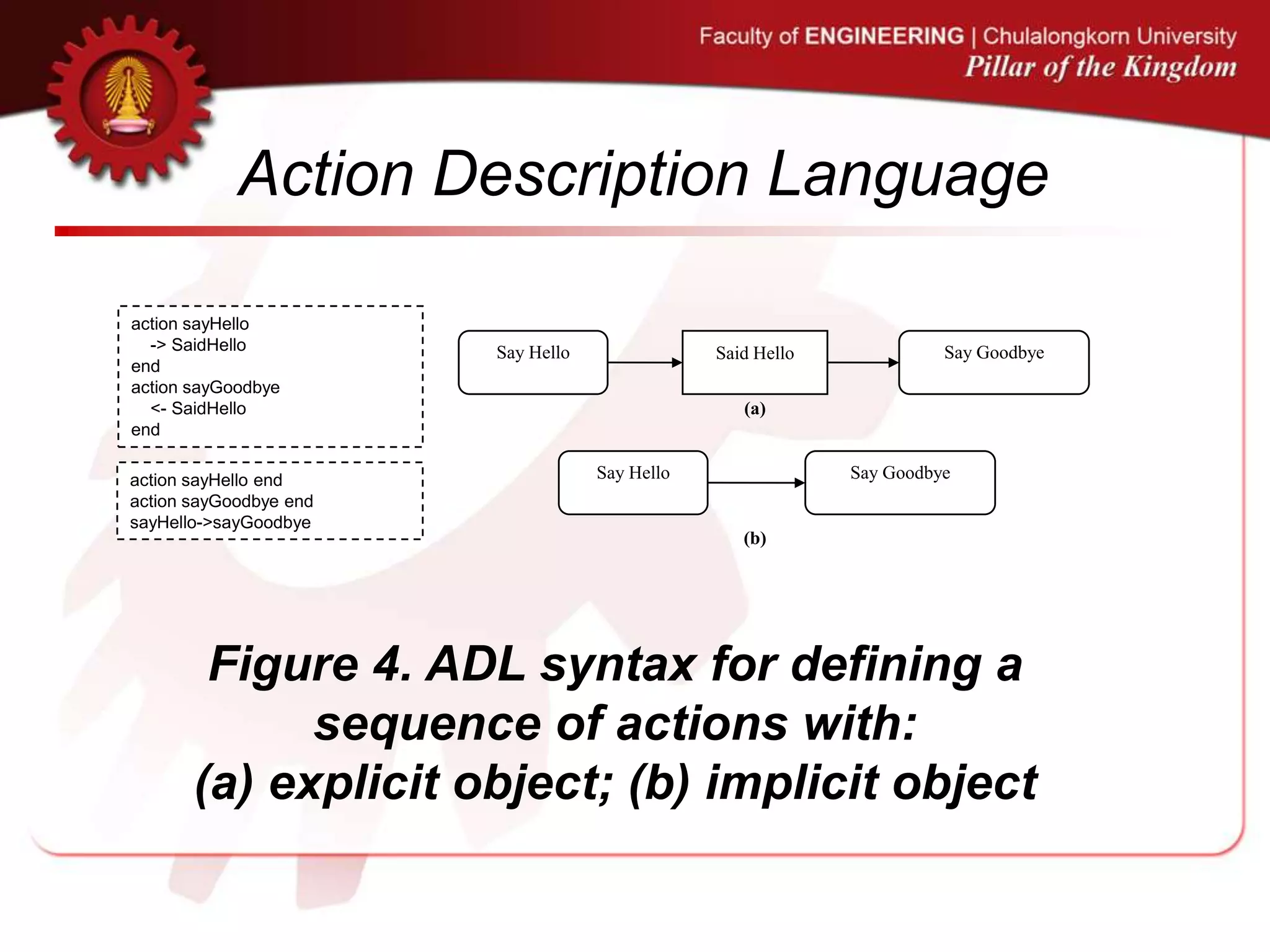 Faculty of ENGINEERING | Chulalongkorn University
Pillar of the Kingdom

Action Description Language

action sayHello
-> SaidHello
end
action sayGoodbye
<- SaidHello
end

action sayHello end
action sayGoodbye end
sayHello->sayGoodbye

Say Hello
Said Hello
Say Goodbye
(a)

Say Hello
Say Goodbye
(b)

Figure 4. ADL syntax for defining a sequence of actions with:
(a) explicit object; (b) implicit object